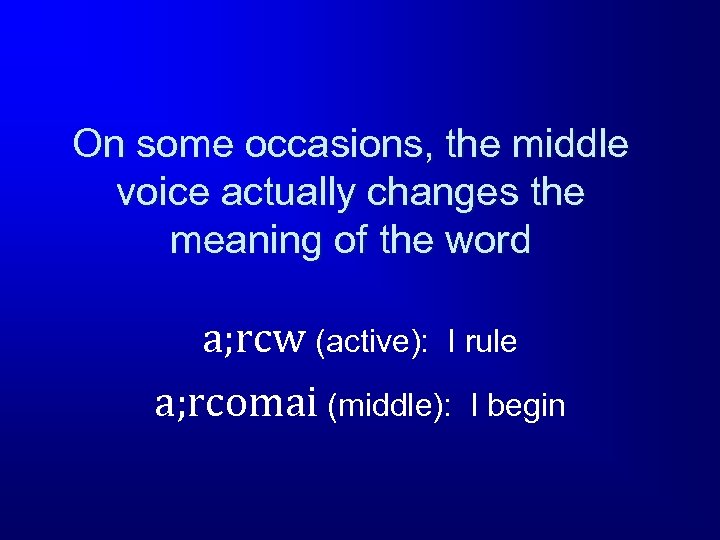 On some occasions, the middle voice actually changes the meaning of the word

a;rcw (active): I rule

a;rcomai (middle): I begin